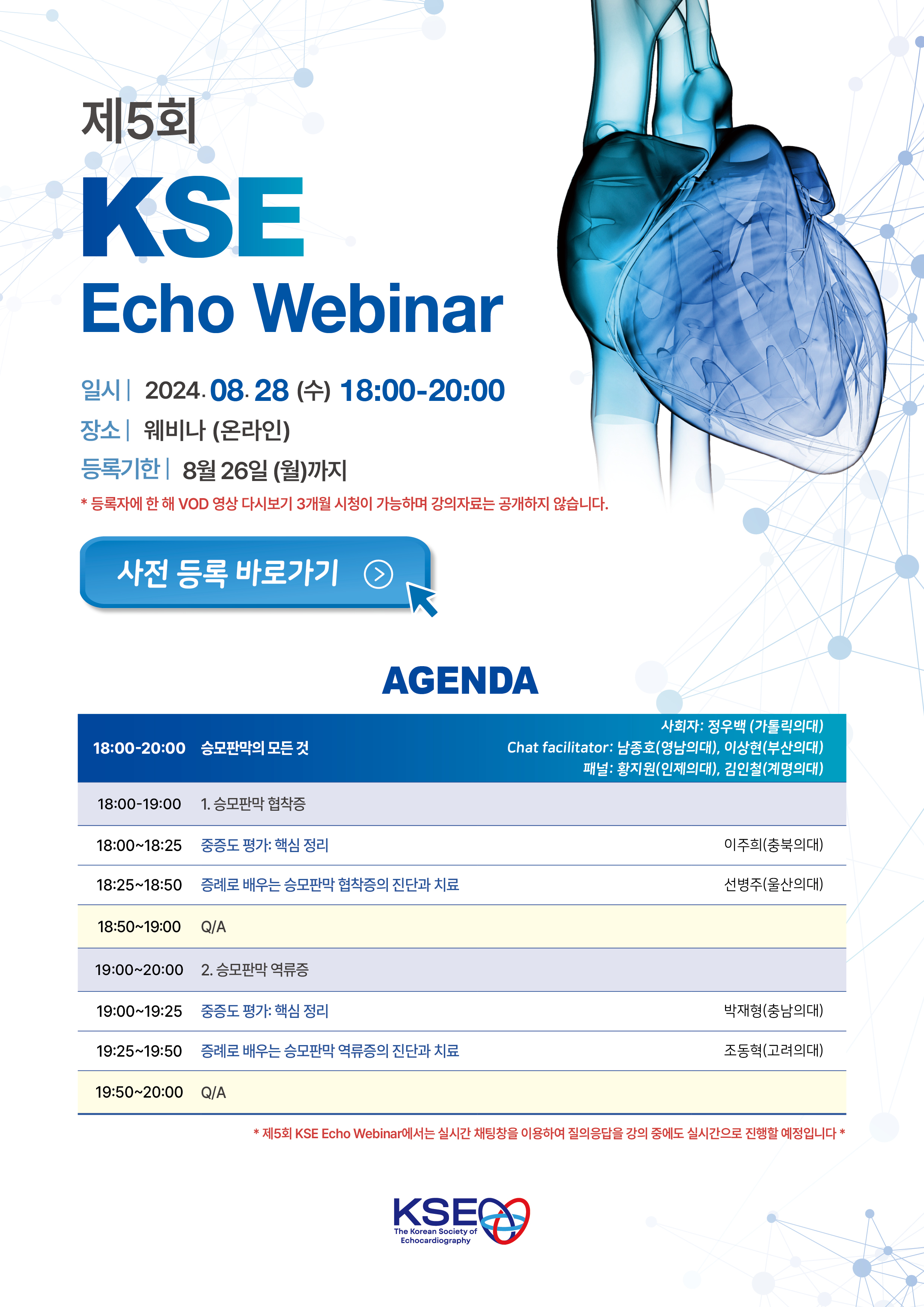 제5회

KSE

Echo Webinar

일시 | 2024. 08. 28 (수) 18:00-20:00

장소 | 웨비나 (온라인)

등록기한 | 8월 26일 (월)까지

* 등록자에 한 해 VOD 영상 다시보기 3개월 시청이 가능하며 강의자료는 공개하지 않습니다.

사전 등록 바로가기

AGENDA

| 18:00-20:00 | 승모판막의 모든 것 | 사회자: 정우백 (가톨릭의대) Chat facilitator: 남종호(영남의대), 이상현(부산의대) 패널: 황지원(인제의대), 김인철(계명의대) |
|---|---|---|
| 18:00-19:00 | 1. 승모판막 협착증 | |
| 18:00~18:25 | 중증도 평가: 핵심 정리 | 이주희(충북의대) |
| 18:25~18:50 | 증례로 배우는 승모판막 협착증의 진단과 치료 | 선병주(울산의대) |
| 18:50~19:00 | Q/A | |
| 19:00~20:00 | 2. 승모판막 역류증 | |
| 19:00~19:25 | 중증도 평가: 핵심 정리 | 박재형(충남의대) |
| 19:25~19:50 | 증례로 배우는 승모판막 역류증의 진단과 치료 | 조동혁(고려의대) |
| 19:50~20:00 | Q/A | |

* 제5회 KSE Echo Webinar에서는 실시간 채팅창을 이용하여 질의응답을 강의 중에도 실시간으로 진행할 예정입니다 *

KSE
The Korean Society of Echocardiography